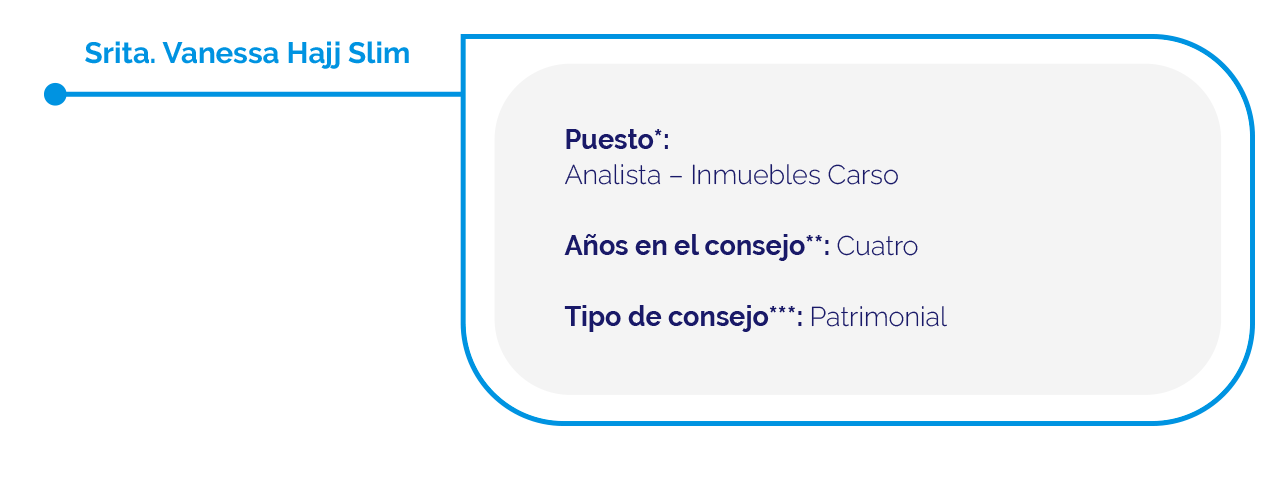 Srita. Vanessa Hajj Slim

Puesto*:
Analista – Inmuebles Carso

Años en el consejo**: Cuatro

Tipo de consejo***: Patrimonial